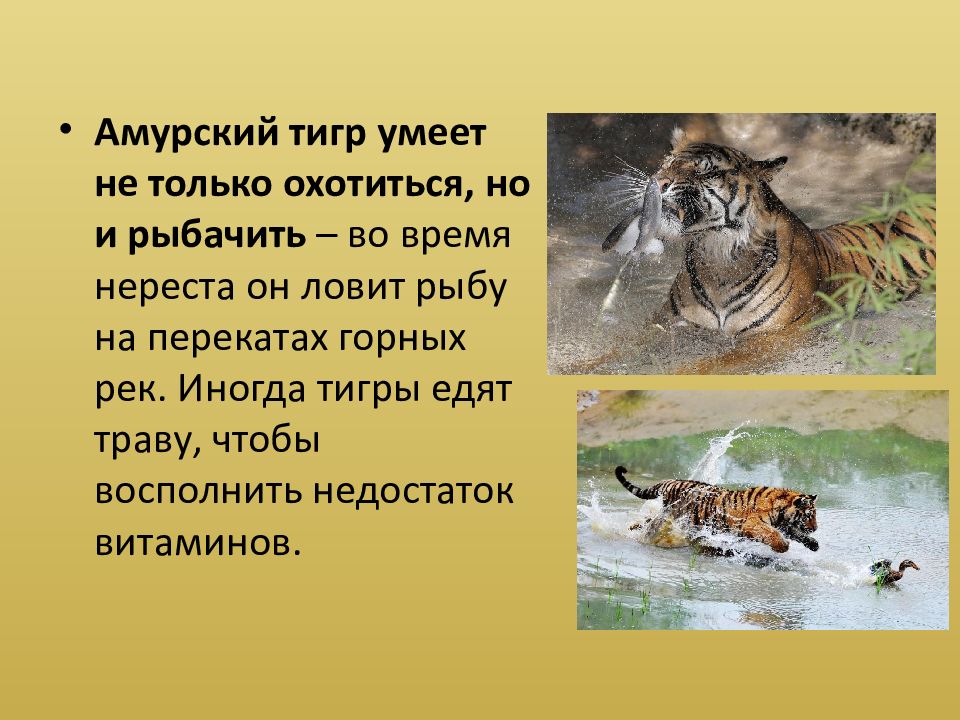 • Амурский тигр умеет не только охотиться, но и рыбачить – во время нереста он ловит рыбу на перекатах горных рек. Иногда тигры едят траву, чтобы восполнить недостаток витаминов.